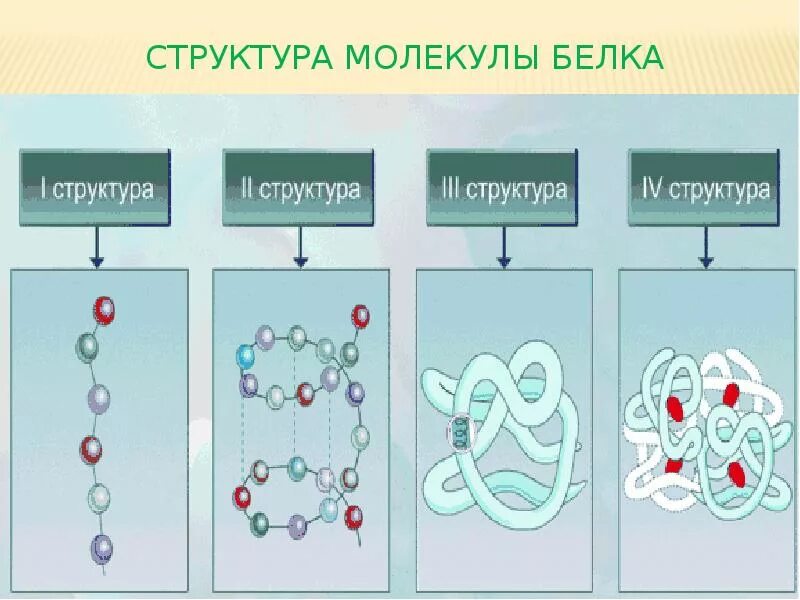 СТРУКТУРА МОЛЕКУЛЫ БЕЛКА

I структура

II структура

III структура

IV структура